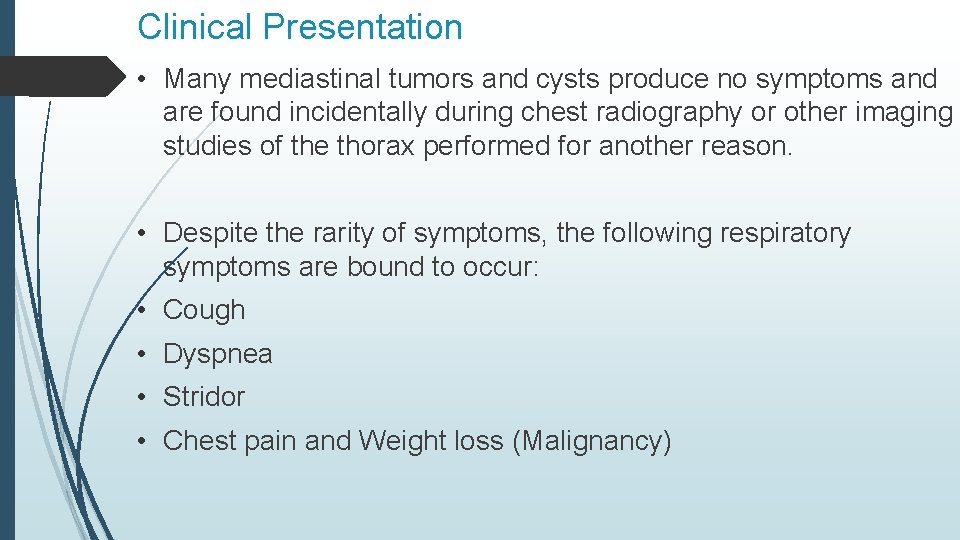 Clinical Presentation

• Many mediastinal tumors and cysts produce no symptoms and are found incidentally during chest radiography or other imaging studies of the thorax performed for another reason.

• Despite the rarity of symptoms, the following respiratory symptoms are bound to occur:
• Cough
• Dyspnea
• Stridor
• Chest pain and Weight loss (Malignancy)